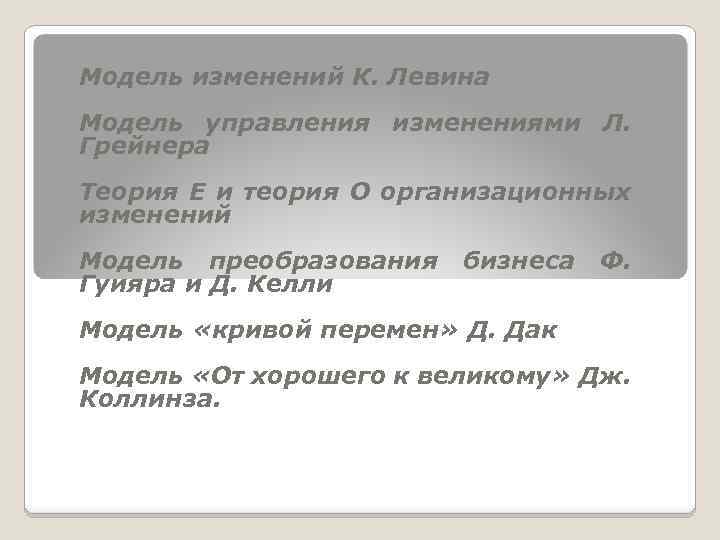 Модель изменений К. Левина

Модель управления изменениями Л. Грейнера

Теория Е и теория О организационных изменений

Модель преобразования бизнеса Ф. Гуияра и Д. Келли

Модель «кривой перемен» Д. Дак

Модель «От хорошего к великому» Дж. Коллинза.